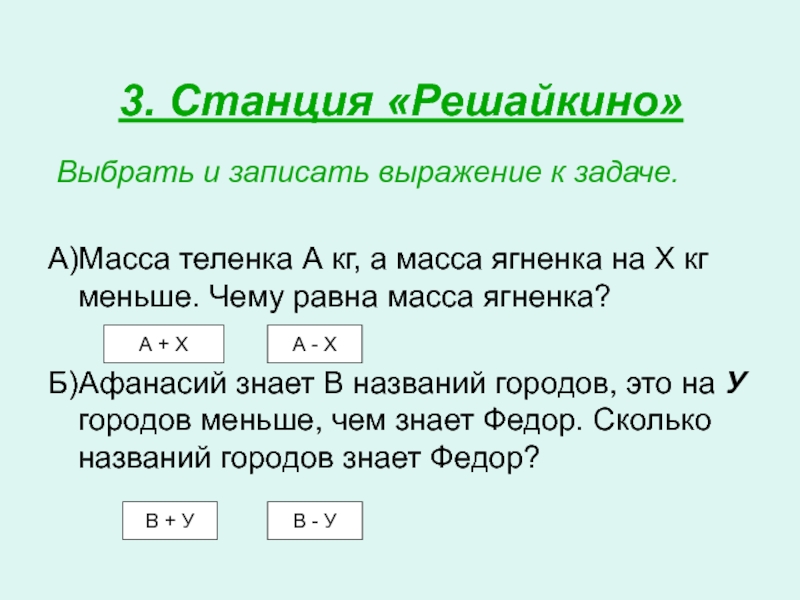 3. Станция «Решайкино»

Выбрать и записать выражение к задаче.

А)Масса теленка А кг, а масса ягненка на Х кг меньше. Чему равна масса ягненка?

А + Х

А - Х

Б)Афанасий знает В названий городов, это на У городов меньше, чем знает Федор. Сколько названий городов знает Федор?

В + У

В - У